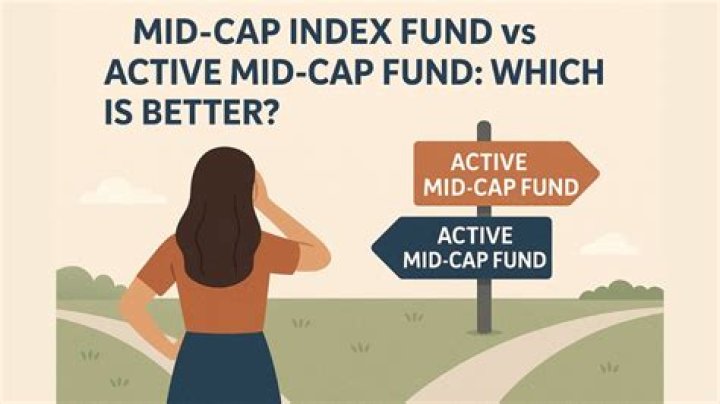 MID-CAP INDEX FUND vs ACTIVE MID-CAP FUND: WHICH IS BETTER?

ACTIVE MID-CAP FUND

ACTIVE MID-CAP FUND